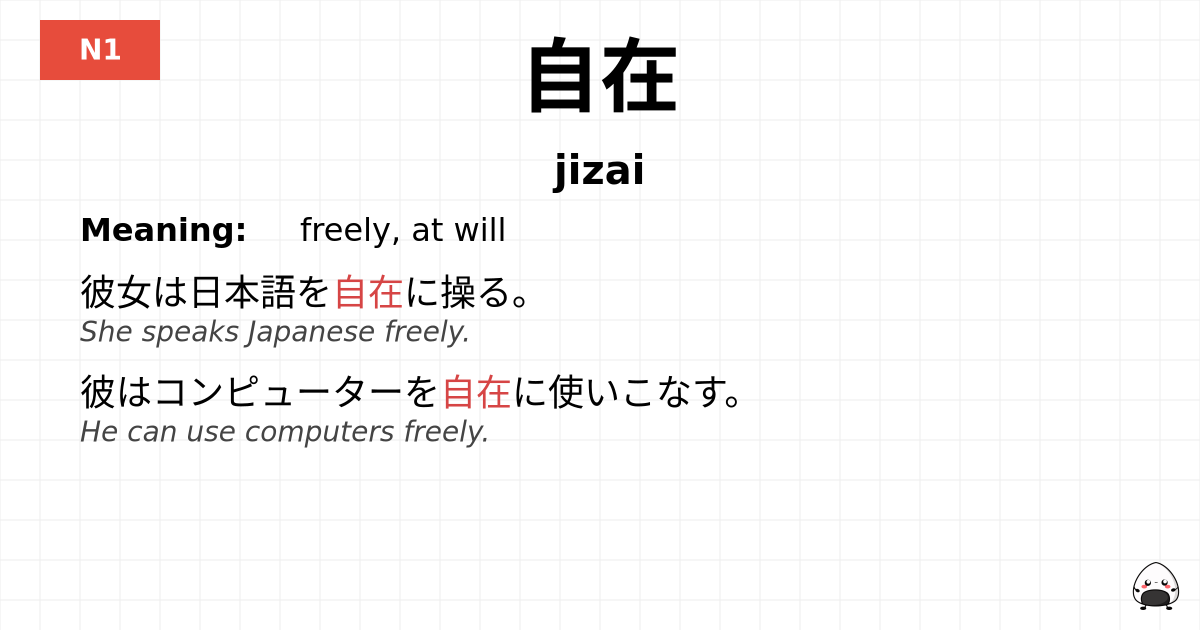 N1

自在

jizai

Meaning: freely, at will

彼女は日本語を自在に操る。
She speaks Japanese freely.

彼はコンピューターを自在に使いこなす。
He can use computers freely.